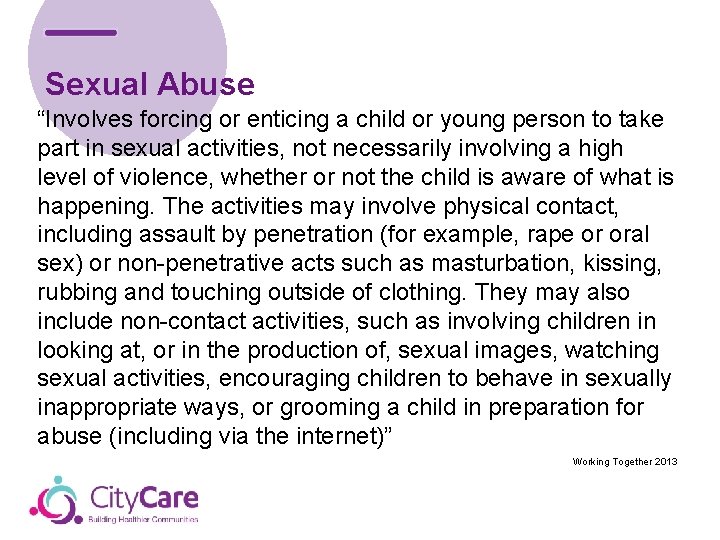 Sexual Abuse

“Involves forcing or enticing a child or young person to take part in sexual activities, not necessarily involving a high level of violence, whether or not the child is aware of what is happening. The activities may involve physical contact, including assault by penetration (for example, rape or oral sex) or non-penetrative acts such as masturbation, kissing, rubbing and touching outside of clothing. They may also include non-contact activities, such as involving children in looking at, or in the production of, sexual images, watching sexual activities, encouraging children to behave in sexually inappropriate ways, or grooming a child in preparation for abuse (including via the internet)”

Working Together 2013

CityCare
Building Healthier Communities